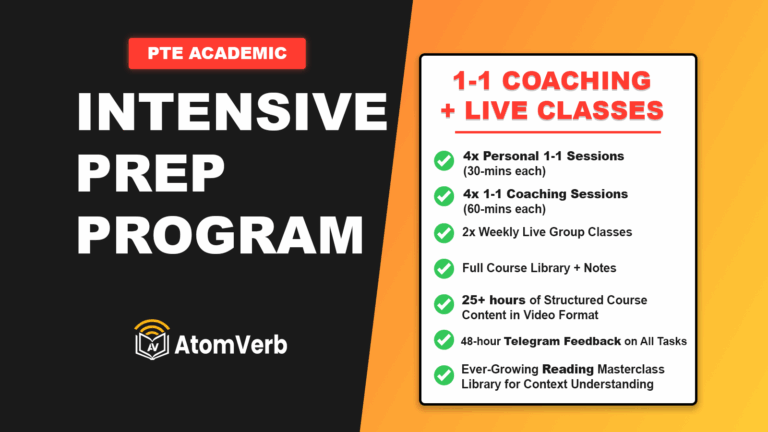 PTE ACADEMIC

INTENSIVE PREP PROGRAM

AV AtomVerb

1-1 COACHING + LIVE CLASSES

4x Personal 1-1 Sessions (30-mins each)

4x 1-1 Coaching Sessions (60-mins each)

2x Weekly Live Group Classes

Full Course Library + Notes

25+ hours of Structured Course Content in Video Format

48-hour Telegram Feedback on All Tasks

Ever-Growing Reading Masterclass Library for Context Understanding